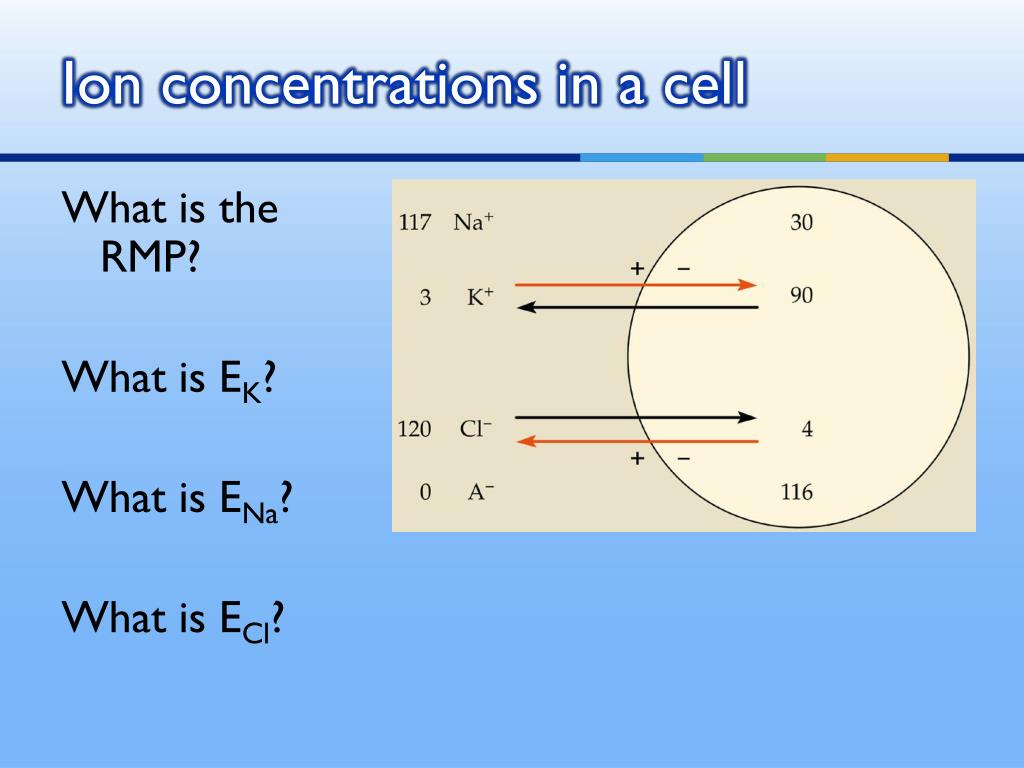 Ion concentrations in a cell

What is the RMP?

What is $E_K$?

What is $E_{Na}$?

What is $E_{Cl}$?

117 $Na^+$ 30

+ −

3 $K^+$ 90

120 $Cl^-$ 4

+ −

0 $A^-$ 116